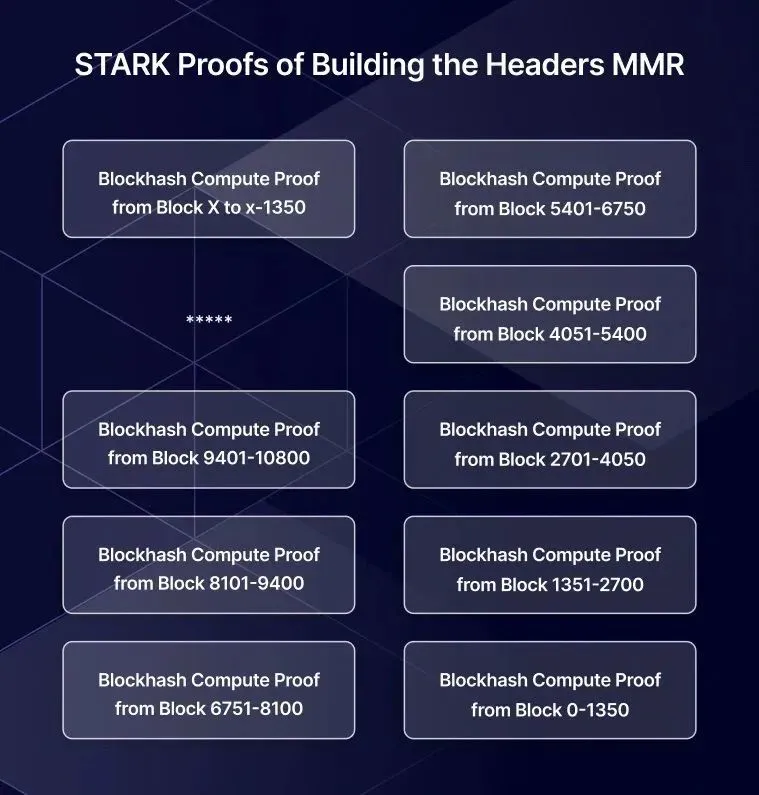 STARK Proofs of Building the Headers MMR

Blockhash Compute Proof from Block X to x-1350

*****

Blockhash Compute Proof from Block 9401-10800

Blockhash Compute Proof from Block 8101-9400

Blockhash Compute Proof from Block 6751-8100

Blockhash Compute Proof from Block 5401-6750

Blockhash Compute Proof from Block 4051-5400

Blockhash Compute Proof from Block 2701-4050

Blockhash Compute Proof from Block 1351-2700

Blockhash Compute Proof from Block 0-1350